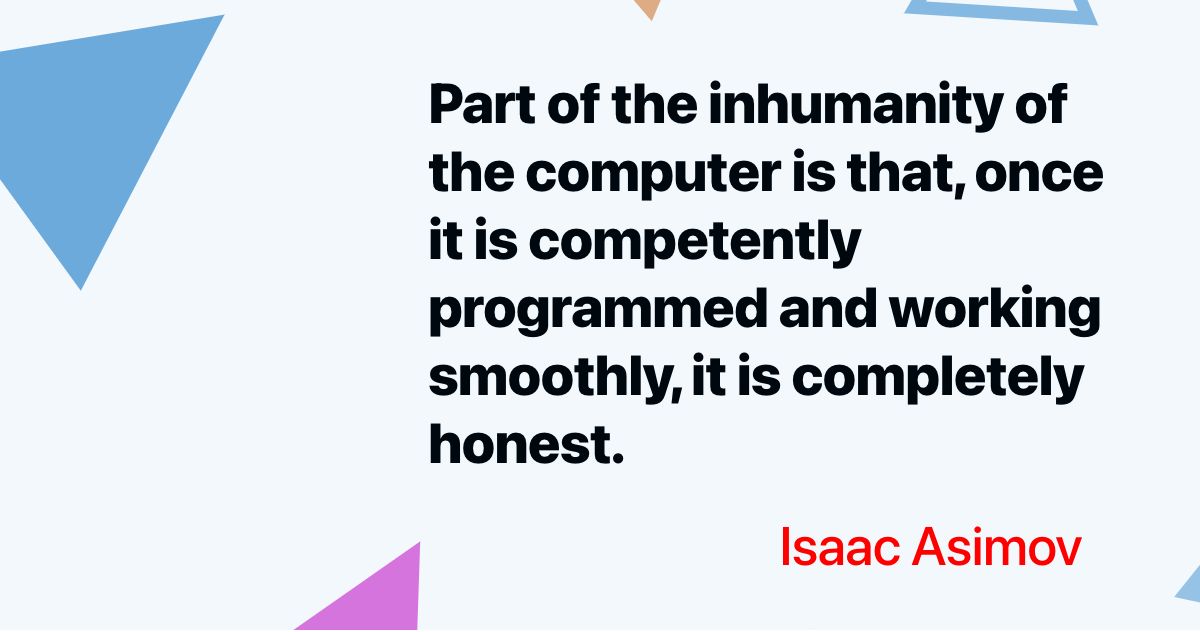 Part of the inhumanity of the computer is that, once it is competently programmed and working smoothly, it is completely honest.

Isaac Asimov